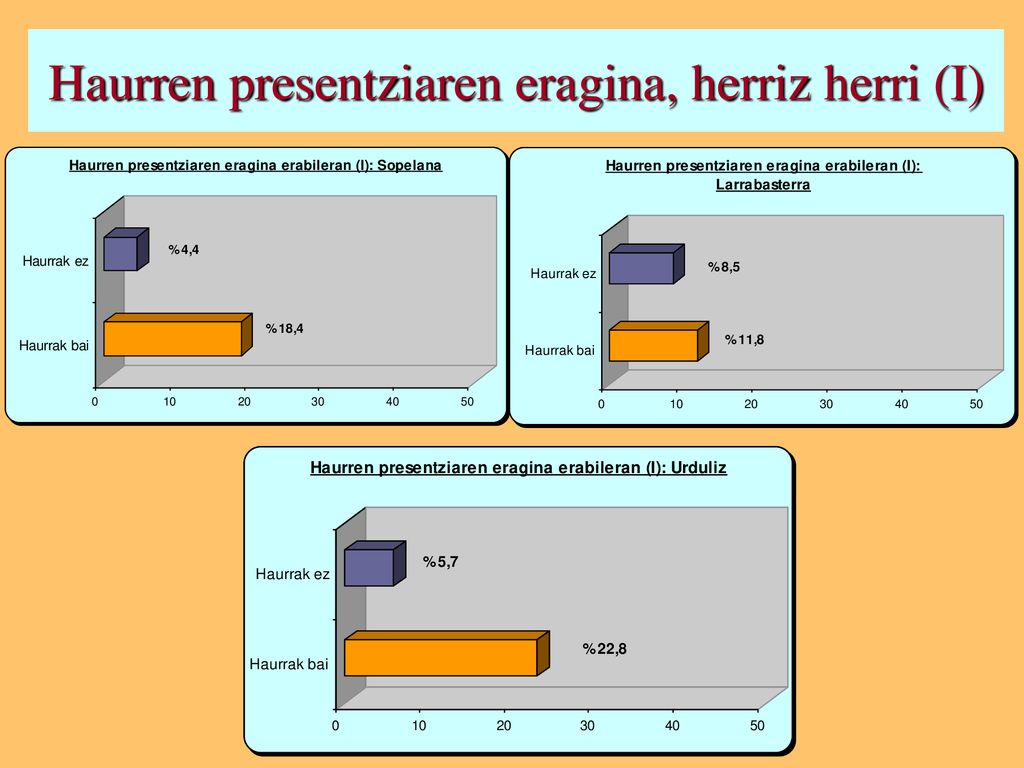 Haurren presentziaren eragina, herriz herri (I)

Haurren presentziaren eragina erabileran (I): Sopelana

Haurrak ez
%4,4
Haurrak bai
%18,4
0 10 20 30 40 50

Haurren presentziaren eragina erabileran (I): Larrabasterra

Haurrak ez
%8,5
Haurrak bai
%11,8
0 10 20 30 40 50

Haurren presentziaren eragina erabileran (I): Urduliz

Haurrak ez
%5,7
Haurrak bai
%22,8
0 10 20 30 40 50